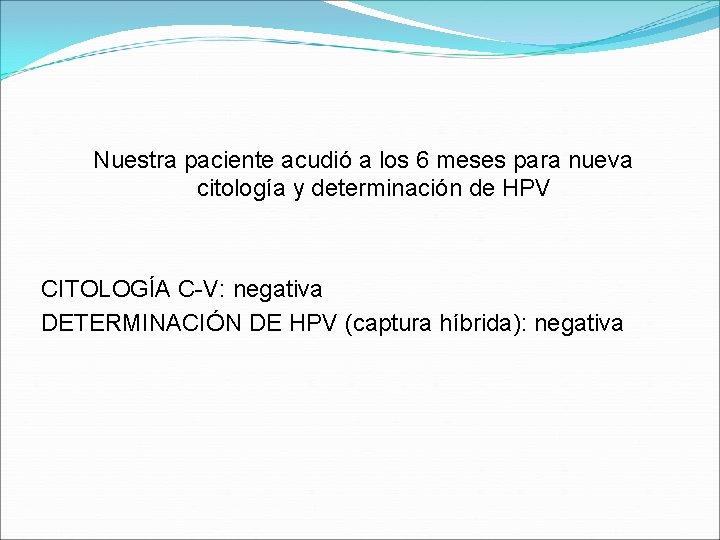 Nuestra paciente acudió a los 6 meses para nueva citología y determinación de HPV

CITOLOGÍA C-V: negativa
DETERMINACIÓN DE HPV (captura híbrida): negativa